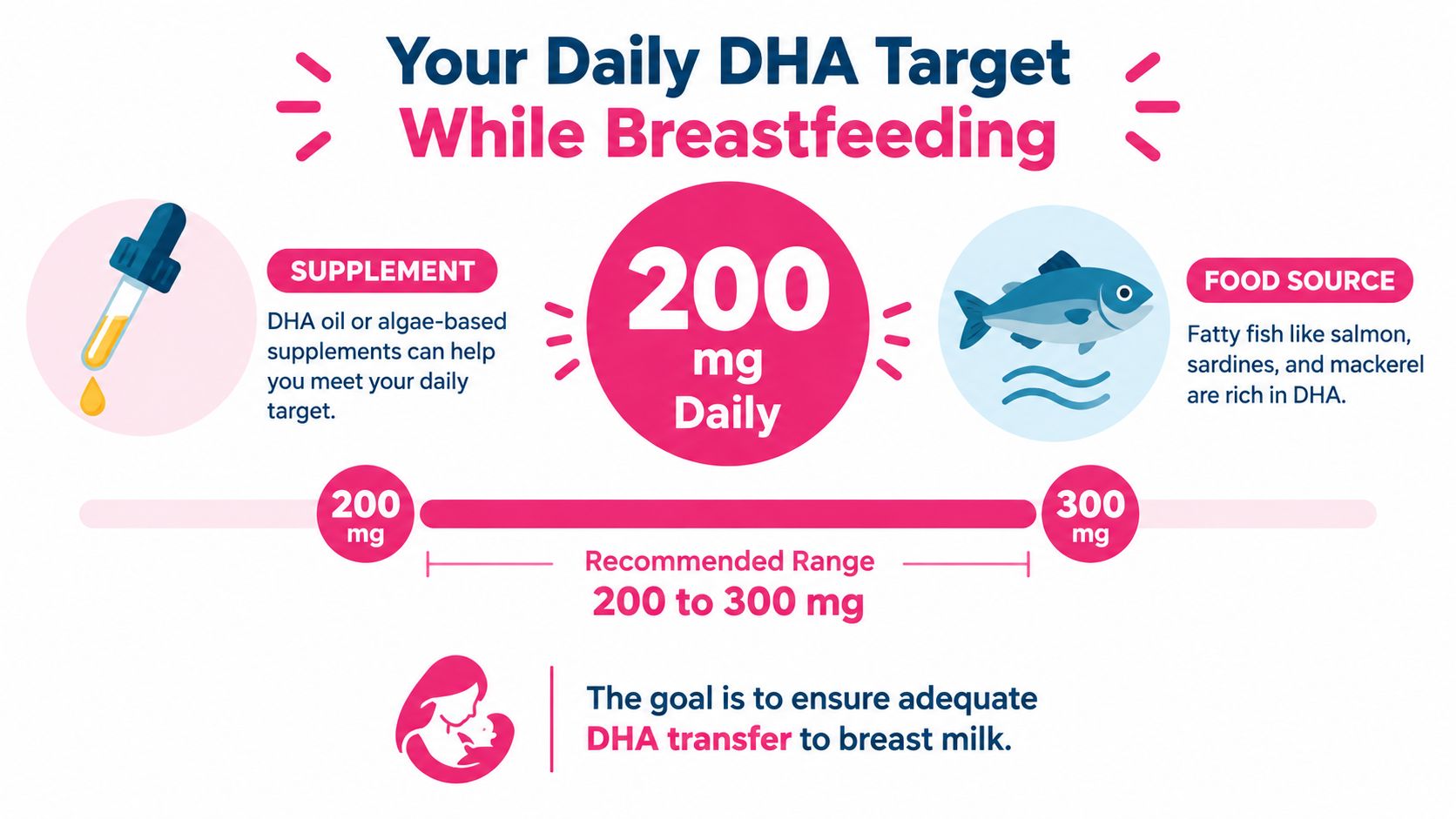 Your Daily DHA Target
While Breastfeeding

SUPPLEMENT

DHA oil or algae-based supplements can help you meet your daily target.

200
mg
Daily

FOOD SOURCE

Fatty fish like salmon, sardines, and mackerel are rich in DHA.

200
mg

300
mg

Recommended Range
200 to 300 mg

The goal is to ensure adequate DHA transfer to breast milk.